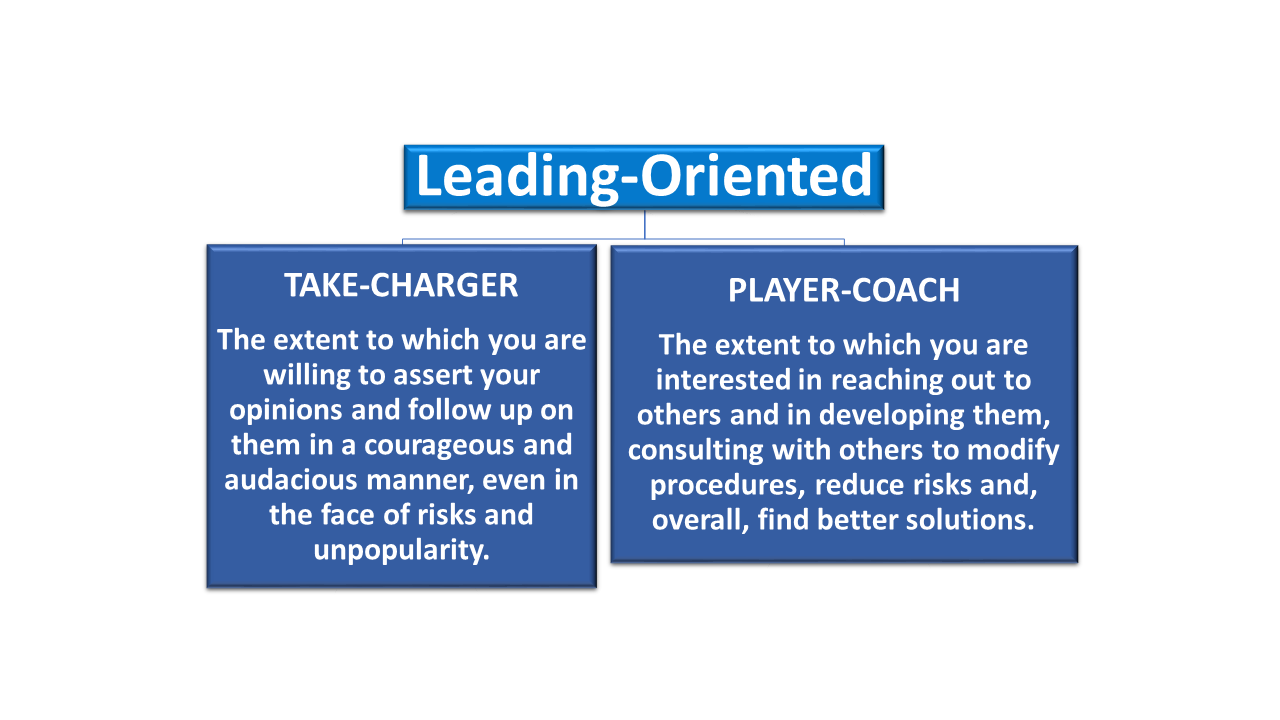 Leading-Oriented

TAKE-CHARGER

The extent to which you are willing to assert your opinions and follow up on them in a courageous and audacious manner, even in the face of risks and unpopularity.

PLAYER-COACH

The extent to which you are interested in reaching out to others and in developing them, consulting with others to modify procedures, reduce risks and, overall, find better solutions.